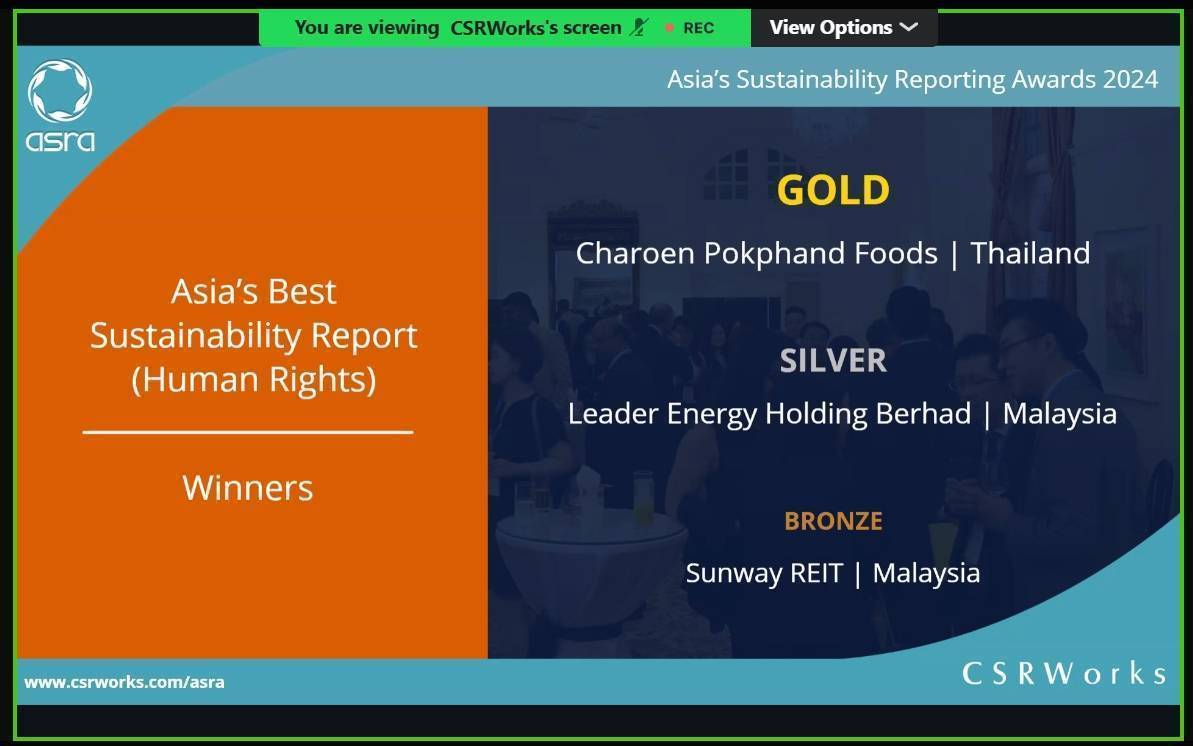 You are viewing CSRWorks's screen REC

View Options

asra

Asia's Sustainability Reporting Awards 2024

Asia's Best Sustainability Report (Human Rights)

Winners

GOLD

Charoen Pokphand Foods | Thailand

SILVER

Leader Energy Holding Berhad | Malaysia

BRONZE

Sunway REIT | Malaysia

www.csrworks.com/asra

CSRWorks